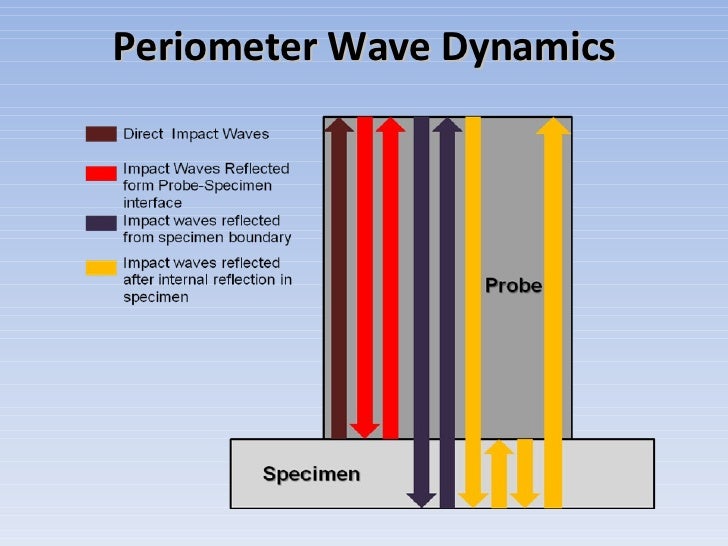 Periometer Wave Dynamics

Direct Impact Waves

Impact Waves Reflected form Probe-Specimen interface

Impact waves reflected from specimen boundary

Impact waves reflected after internal reflection in specimen

Probe

Specimen